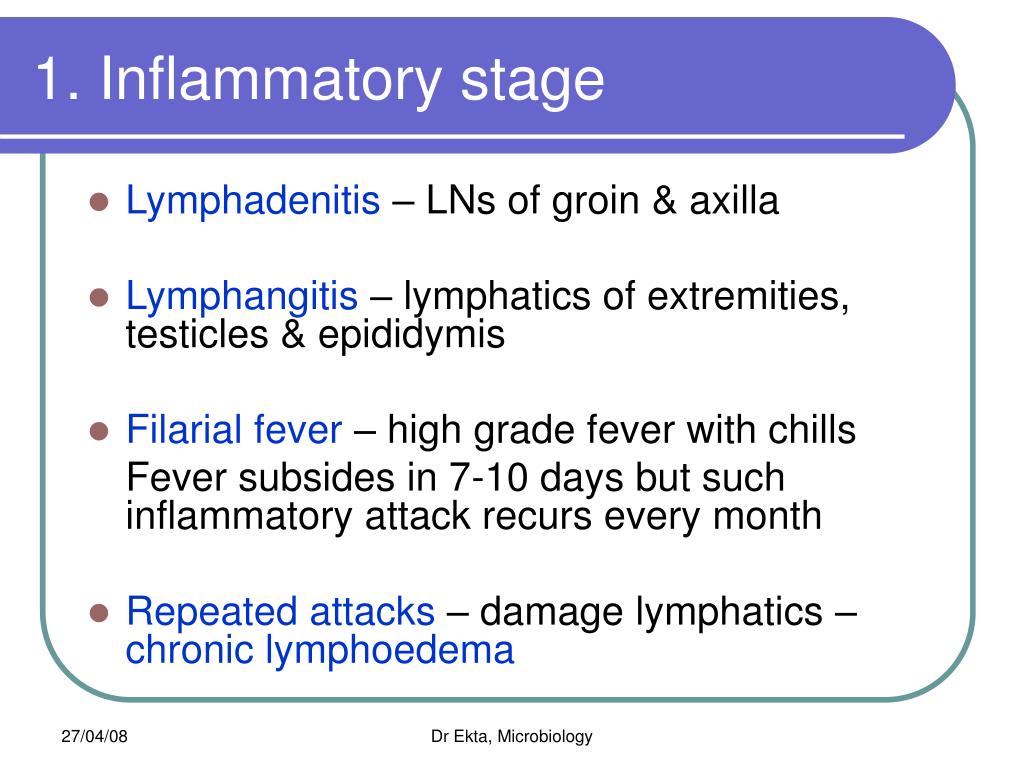 1. Inflammatory stage

- Lymphadenitis – LNs of groin & axilla
- Lymphangitis – lymphatics of extremities, testicles & epididymis
- Filarial fever – high grade fever with chills
  Fever subsides in 7-10 days but such inflammatory attack recurs every month
- Repeated attacks – damage lymphatics – chronic lymphoedema

27/04/08

Dr Ekta, Microbiology